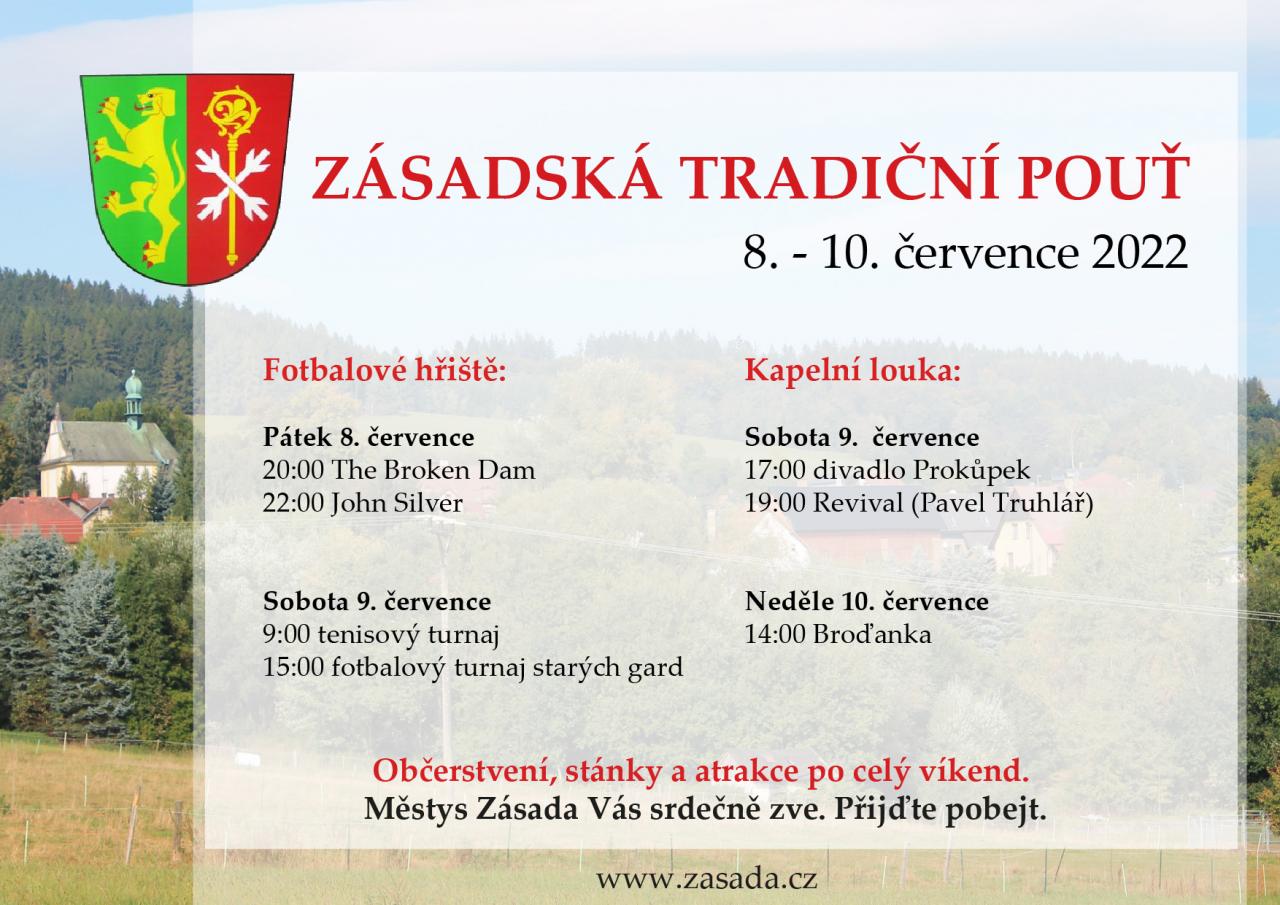 ZÁSADSKÁ TRADIČNÍ POUŤ
8. - 10. července 2022

Fotbalové hřiště:

Pátek 8. července
20:00 The Broken Dam
22:00 John Silver

Sobota 9. července
9:00 tenisový turnaj
15:00 fotbalový turnaj starých gard

Kapelní louka:

Sobota 9. července
17:00 divadlo Prokůpek
19:00 Revival (Pavel Truhlář)

Neděle 10. července
14:00 Broďanka

Občerstvení, stánky a atrakce po celý víkend.
Městys Zásada Vás srdečně zve. Přijďte pobejt.

www.zasada.cz